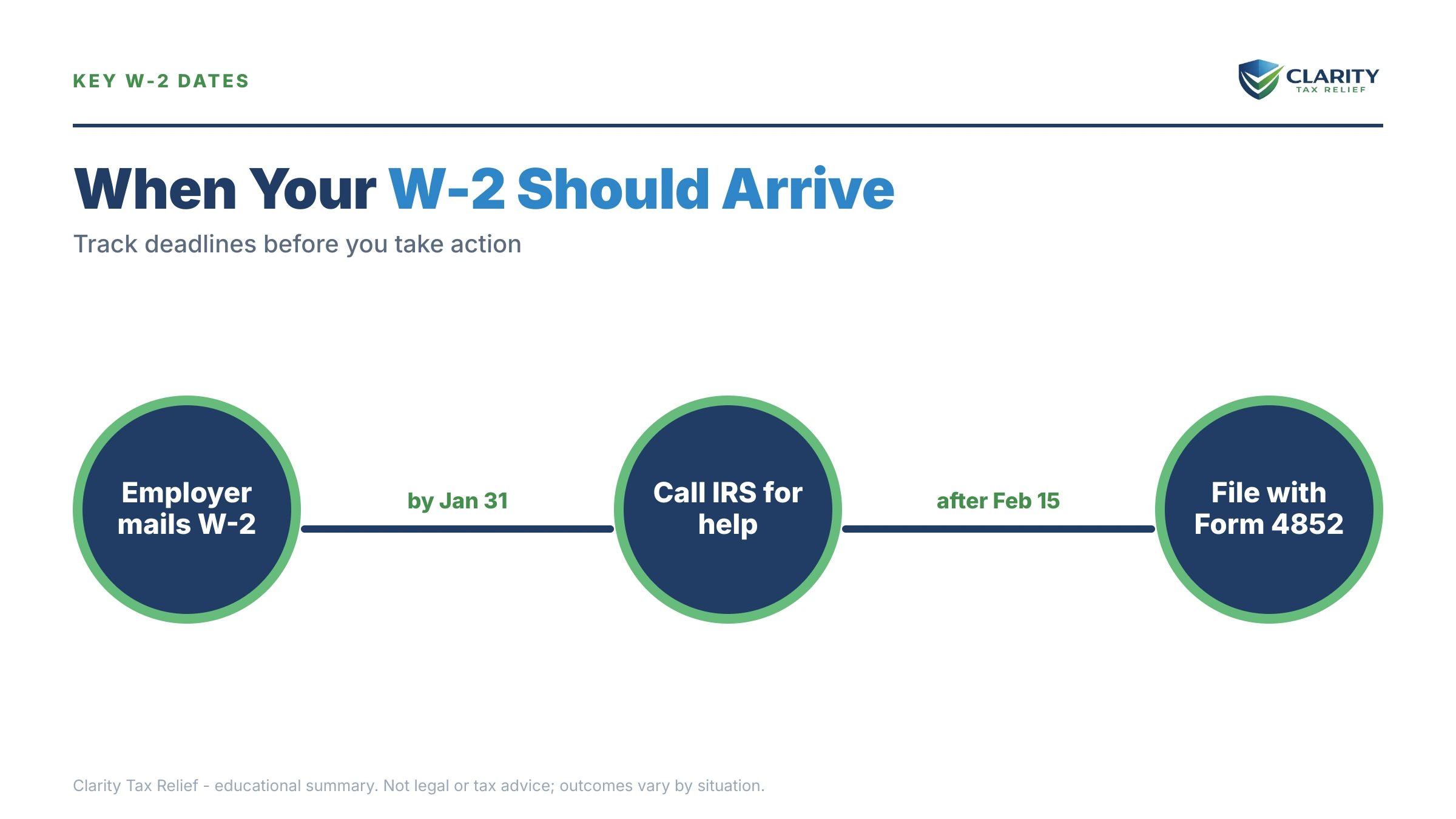 KEY W-2 DATES

CLARITY
TAX RELIEF

When Your W-2 Should Arrive

Track deadlines before you take action

Employer mails W-2

by Jan 31

Call IRS for help

after Feb 15

File with Form 4852

Clarity Tax Relief - educational summary. Not legal or tax advice; outcomes vary by situation.